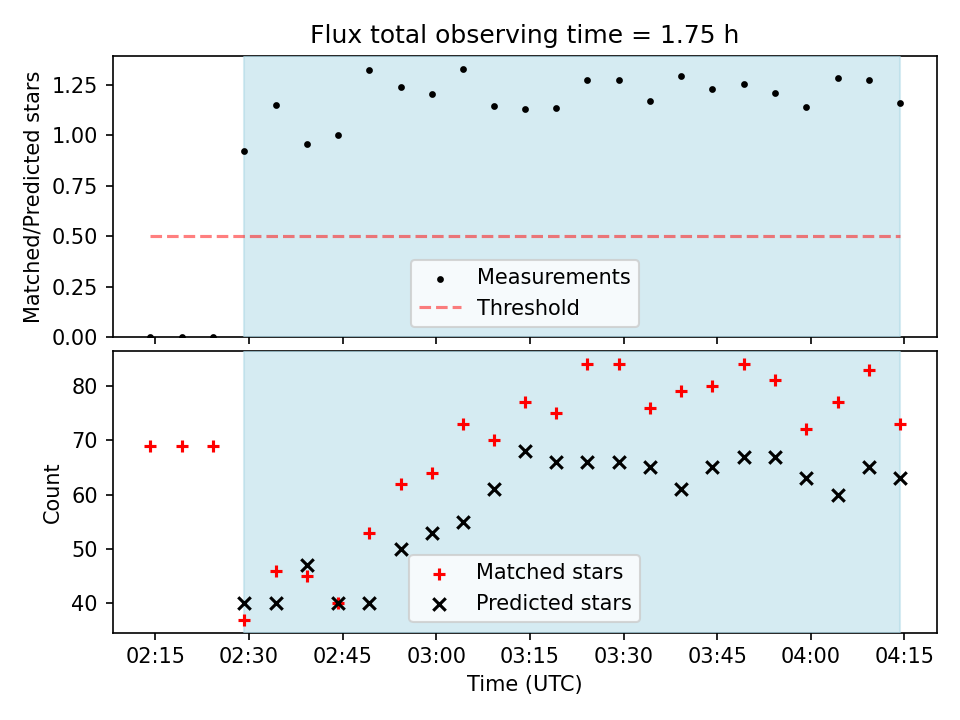 Flux total observing time = 1.75 h

Matched/Predicted stars

1.25
1.00
0.75
0.50
0.25
0.00

Measurements
Threshold

Count

80
70
60
50
40

Matched stars
Predicted stars

02:15
02:30
02:45
03:00
03:15
03:30
03:45
04:00
04:15

Time (UTC)